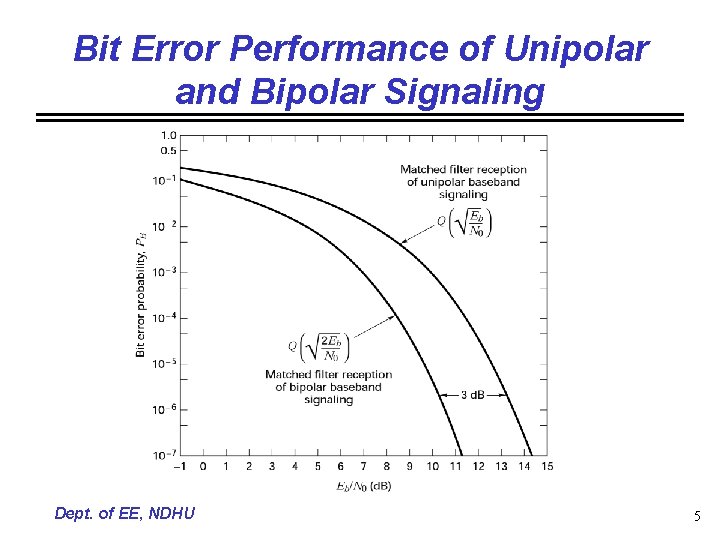 Bit Error Performance of Unipolar and Bipolar Signaling

1.0
0.5
$10^{-1}$
$10^{-2}$
$10^{-3}$
$10^{-4}$
$10^{-5}$
$10^{-6}$
$10^{-7}$

Bit error probability, $P_B$

Matched filter reception of unipolar baseband signaling

$Q\left(\sqrt{\frac{E_b}{N_0}}\right)$

$Q\left(\sqrt{\frac{2E_b}{N_0}}\right)$

Matched filter reception of bipolar baseband signaling

3 dB

−1 0 1 2 3 4 5 6 7 8 9 10 11 12 13 14 15

$E_b/N_0$ (dB)

Dept. of EE, NDHU

5